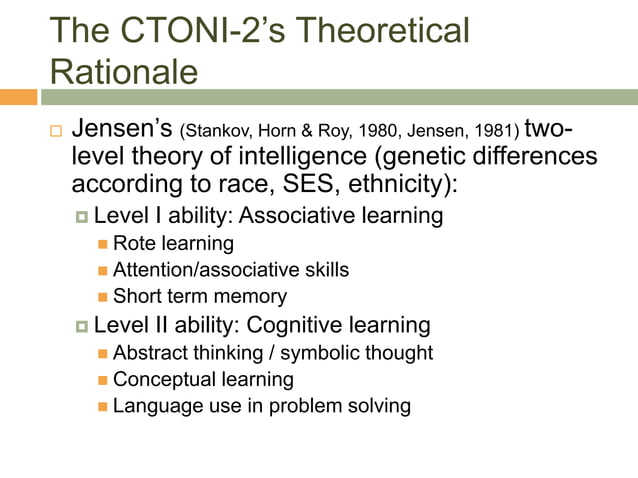 The CTONI-2's Theoretical Rationale

Jensen's (Stankov, Horn & Roy, 1980, Jensen, 1981) two-level theory of intelligence (genetic differences according to race, SES, ethnicity):

Level I ability: Associative learning

Rote learning

Attention/associative skills

Short term memory

Level II ability: Cognitive learning

Abstract thinking / symbolic thought

Conceptual learning

Language use in problem solving